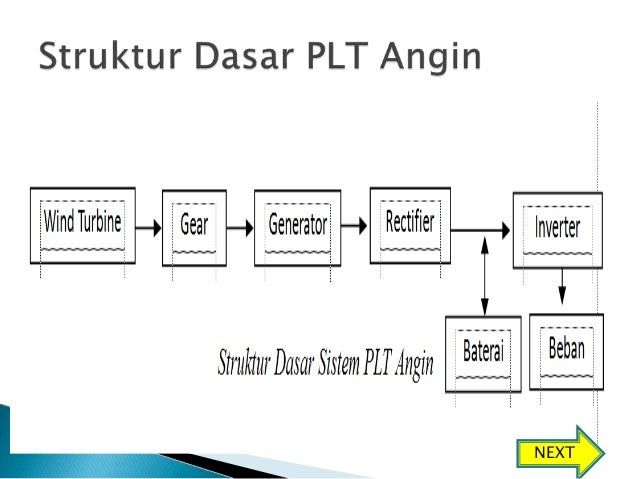 Struktur Dasar PLT Angin

Wind Turbine

Gear

Generator

Rectifier

Inverter

Baterai

Beban

Struktur Dasar Sistem PLT Angin

NEXT